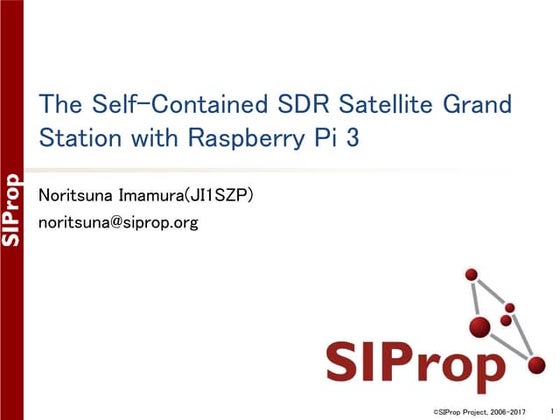 SIProp

The Self-Contained SDR Satellite Grand Station with Raspberry Pi 3

Noritsuna Imamura(JI1SZP)
noritsuna@siprop.org

SIProp

©SIProp Project, 2006-2017 1